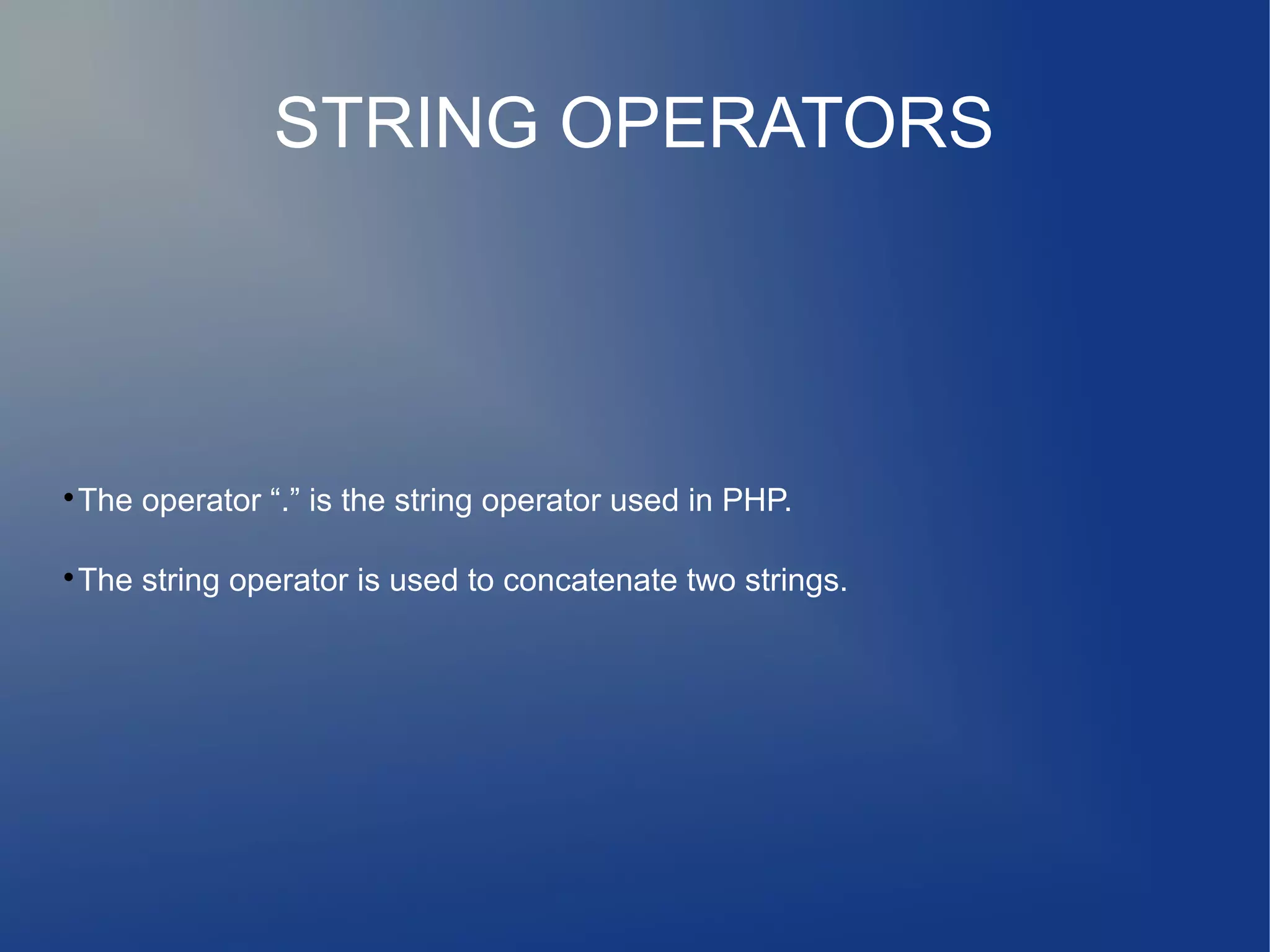 STRING OPERATORS

• The operator “.” is the string operator used in PHP.

• The string operator is used to concatenate two strings.